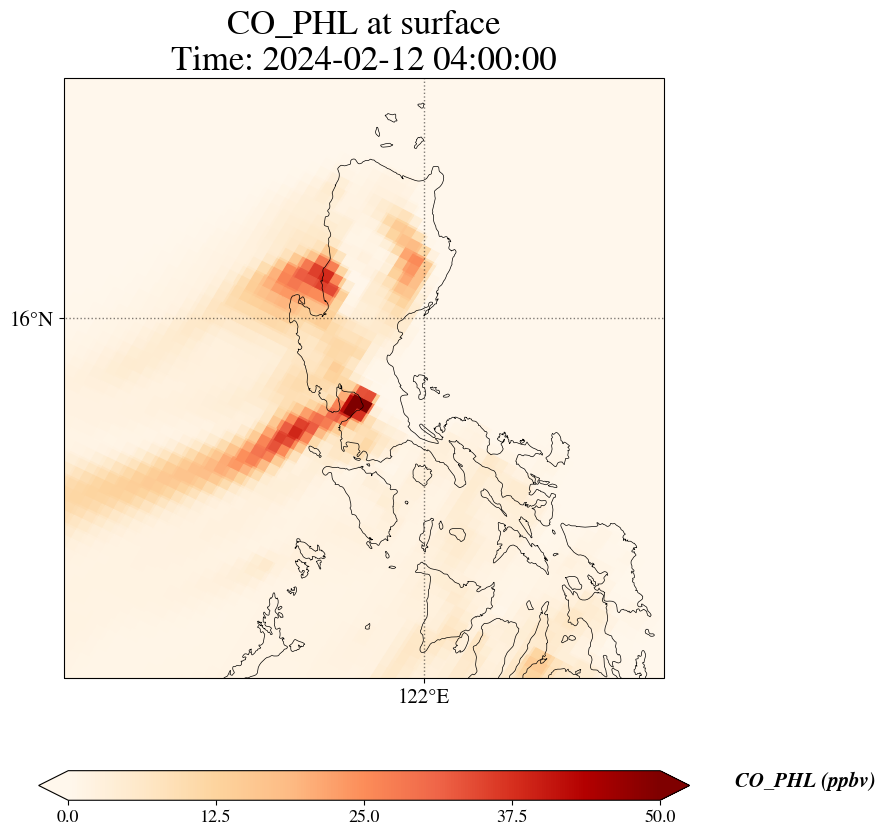 CO_PHL at surface
Time: 2024-02-12 04:00:00

16°N

122°E

0.0
12.5
25.0
37.5
50.0

CO_PHL (ppbv)